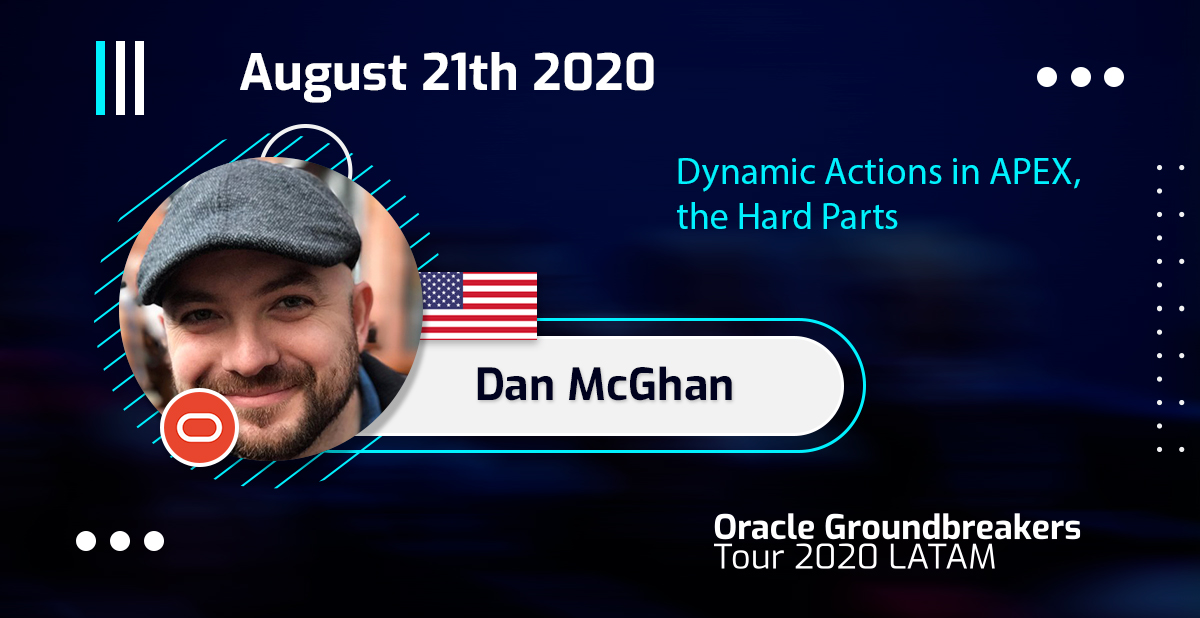 August 21th 2020

Dynamic Actions in APEX, the Hard Parts

Dan McGhan

Oracle Groundbreakers
Tour 2020 LATAM